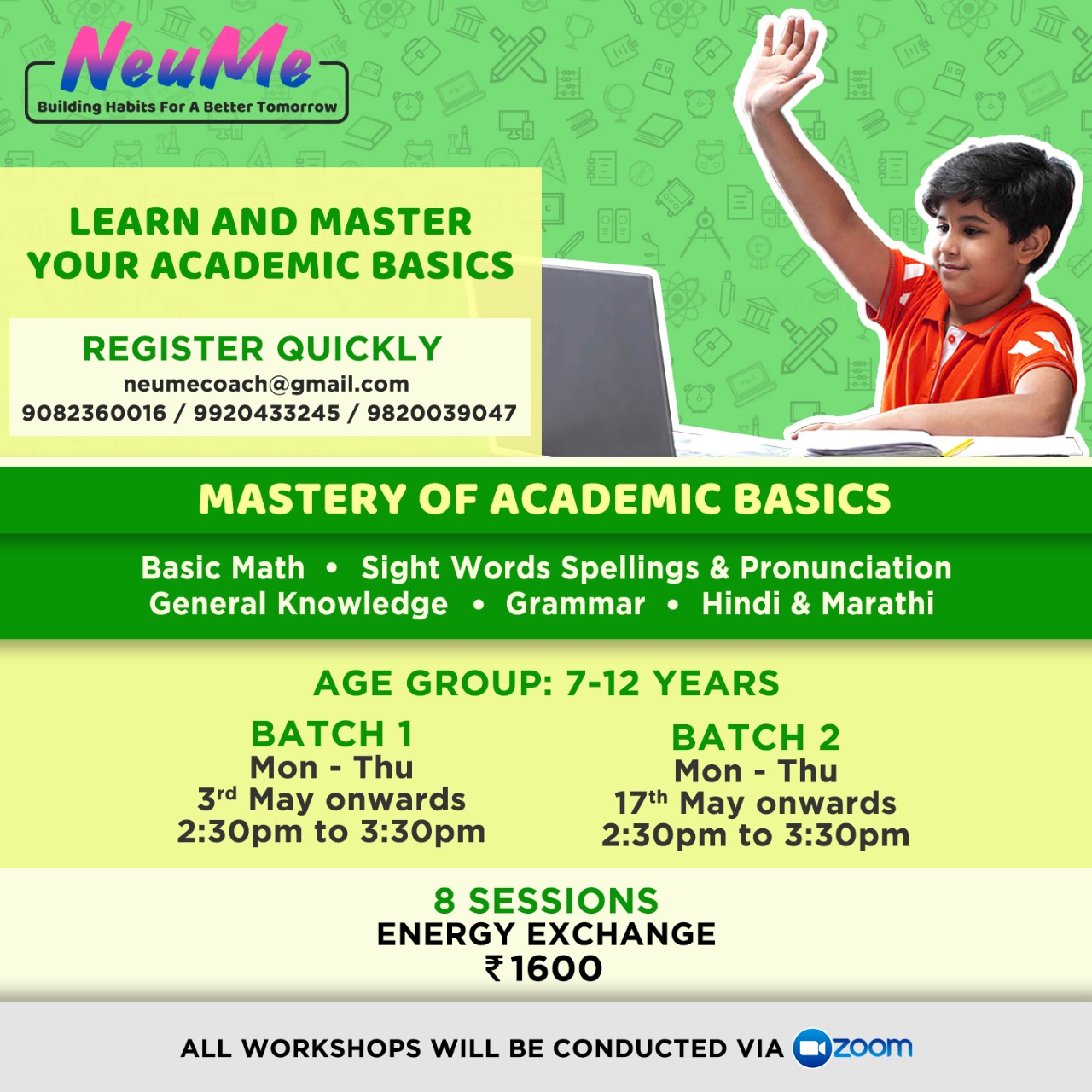 NeuMe
Building Habits For A Better Tomorrow

LEARN AND MASTER YOUR ACADEMIC BASICS

REGISTER QUICKLY
neumecoach@gmail.com
9082360016 / 9920433245 / 9820039047

MASTERY OF ACADEMIC BASICS

Basic Math • Sight Words Spellings & Pronunciation
General Knowledge • Grammar • Hindi & Marathi

AGE GROUP: 7-12 YEARS

BATCH 1
Mon - Thu
3rd May onwards
2:30pm to 3:30pm

BATCH 2
Mon - Thu
17th May onwards
2:30pm to 3:30pm

8 SESSIONS
ENERGY EXCHANGE
₹1600

ALL WORKSHOPS WILL BE CONDUCTED VIA zoom